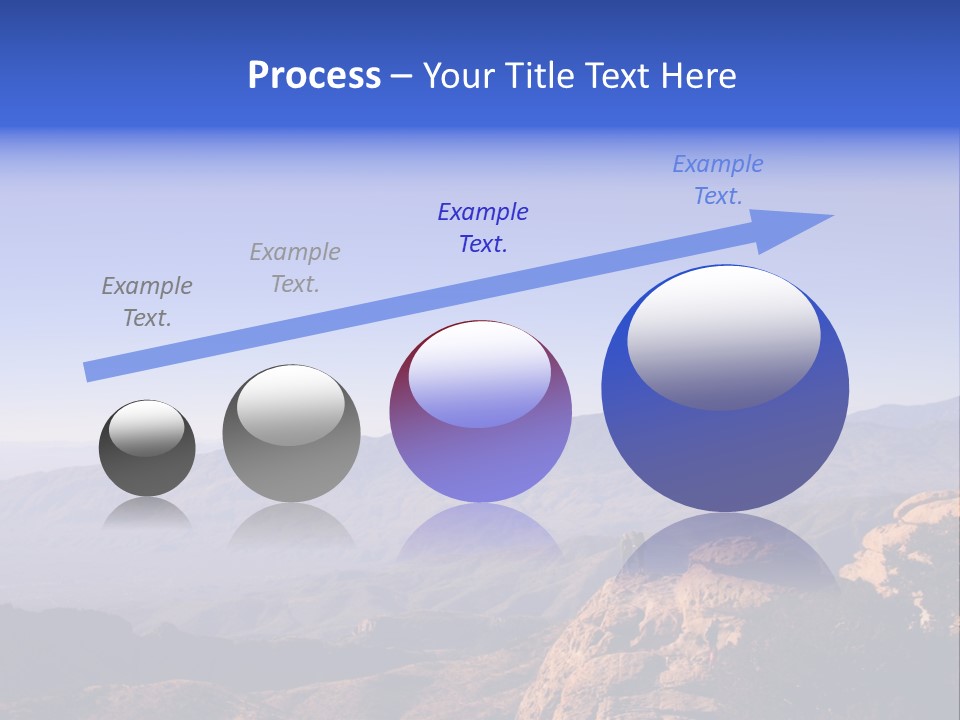 Process – Your Title Text Here

Example Text.

Example Text.

Example Text.

Example Text.